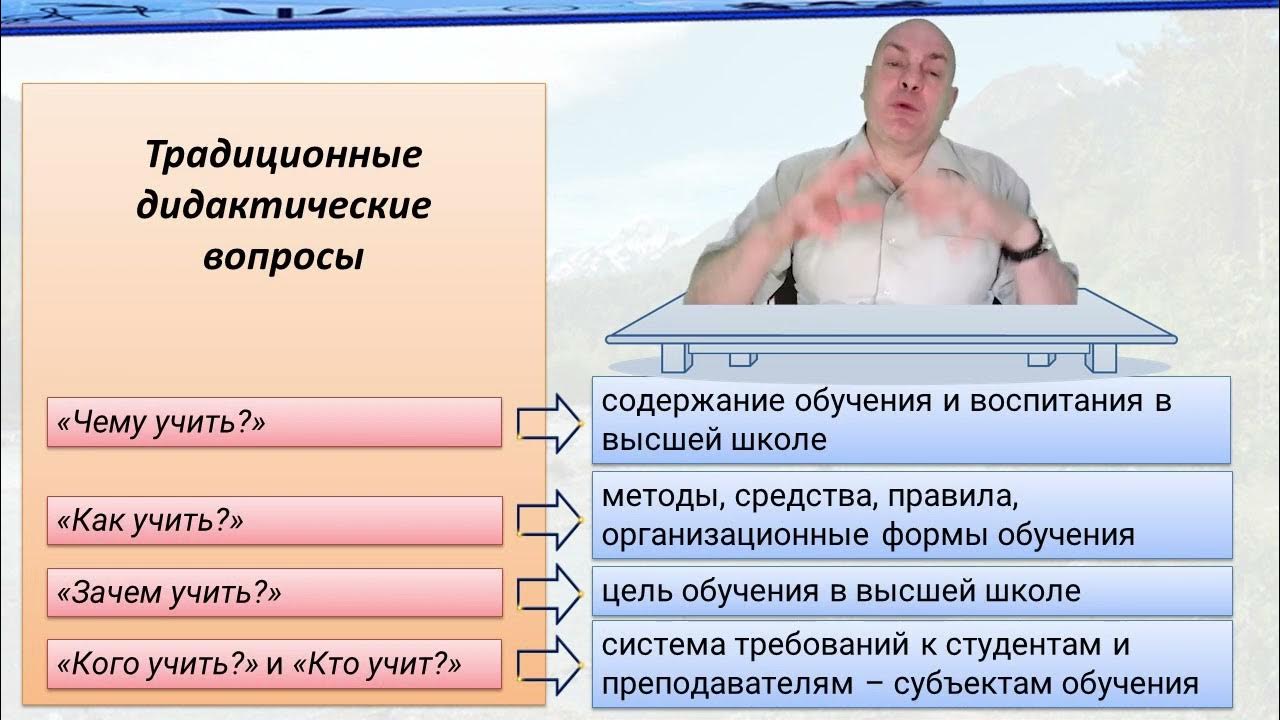 Традиционные дидактические вопросы

«Чему учить?»

содержание обучения и воспитания в высшей школе

«Как учить?»

методы, средства, правила, организационные формы обучения

«Зачем учить?»

цель обучения в высшей школе

«Кого учить?» и «Кто учит?»

система требований к студентам и преподавателям – субъектам обучения